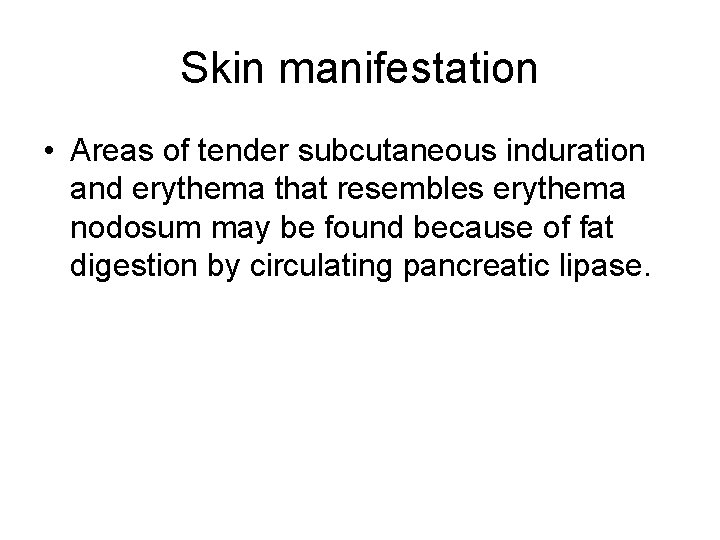 Skin manifestation

• Areas of tender subcutaneous induration and erythema that resembles erythema nodosum may be found because of fat digestion by circulating pancreatic lipase.